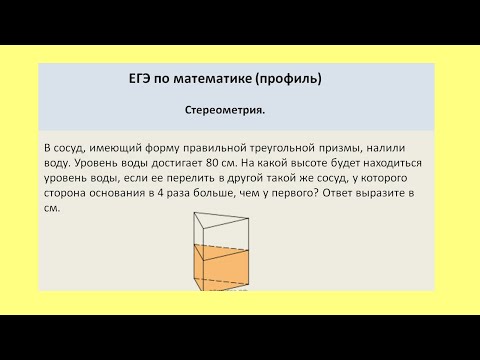 ЕГЭ по математике (профиль)

Стереометрия.

В сосуд, имеющий форму правильной треугольной призмы, налили воду. Уровень воды достигает 80 см. На какой высоте будет находиться уровень воды, если ее перелить в другой такой же сосуд, у которого сторона основания в 4 раза больше, чем у первого? Ответ выразите в см.